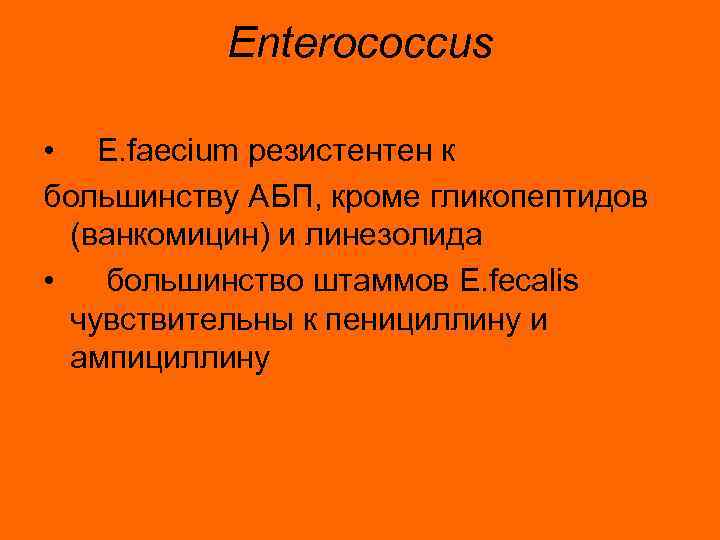 Enterococcus

• E.faecium резистентен к большинству АБП, кроме гликопептидов (ванкомицин) и линезолида

• большинство штаммов E.fecalis чувствительны к пенициллину и ампициллину